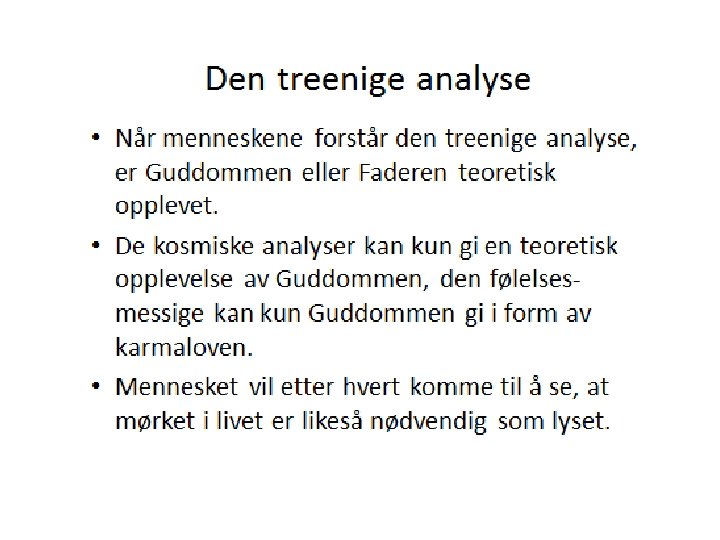 Den treenige analyse

• Når menneskene forstår den treenige analyse, er Guddommen eller Faderen teoretisk opplevet.

• De kosmiske analyser kan kun gi en teoretisk opplevelse av Guddommen, den følelsesmessige kan kun Guddommen gi i form av karmaloven.

• Mennesket vil etter hvert komme til å se, at mørket i livet er likeså nødvendig som lyset.